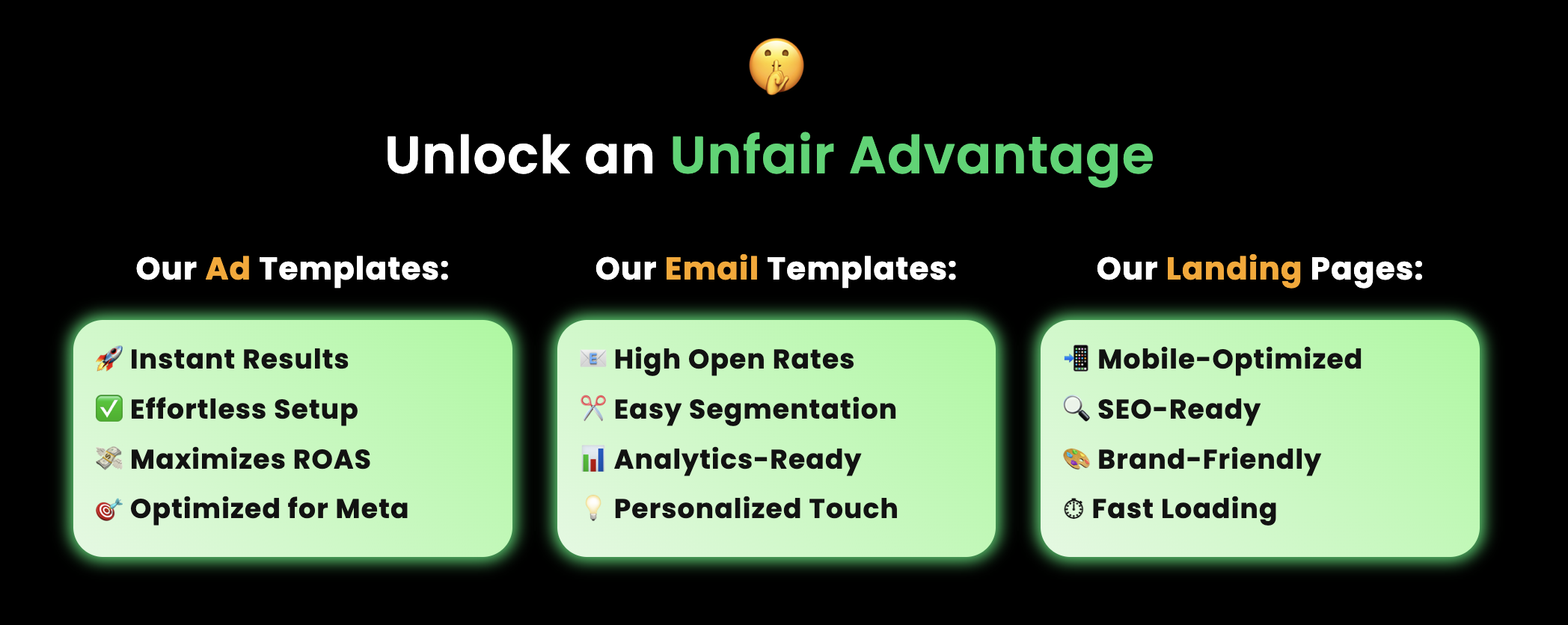 🤫

Unlock an Unfair Advantage

Our Ad Templates:

🚀 Instant Results
✅ Effortless Setup
💸 Maximizes ROAS
🎯 Optimized for Meta

Our Email Templates:

📧 High Open Rates
✂️ Easy Segmentation
📊 Analytics-Ready
💡 Personalized Touch

Our Landing Pages:

📲 Mobile-Optimized
🔍 SEO-Ready
🎨 Brand-Friendly
⏱ Fast Loading